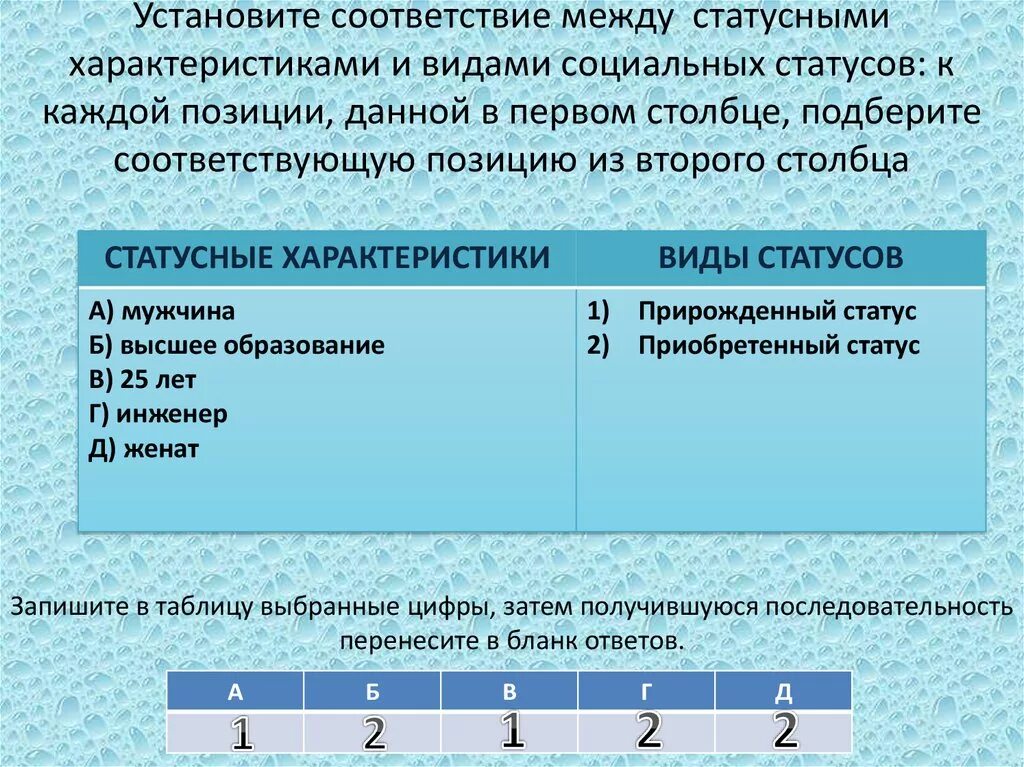 Установите соответствие между статусными характеристиками и видами социальных статусов: к каждой позиции, данной в первом столбце, подберите соответствующую позицию из второго столбца

| СТАТУСНЫЕ ХАРАКТЕРИСТИКИ | ВИДЫ СТАТУСОВ |
|---|---|
| А) мужчина<br>Б) высшее образование<br>В) 25 лет<br>Г) инженер<br>Д) женат | 1) Прирожденный статус<br>2) Приобретенный статус |

Запишите в таблицу выбранные цифры, затем получившуюся последовательность перенесите в бланк ответов.

| А | Б | В | Г | Д |
|---|---|---|---|---|
| 1 | 2 | 1 | 2 | 2 |